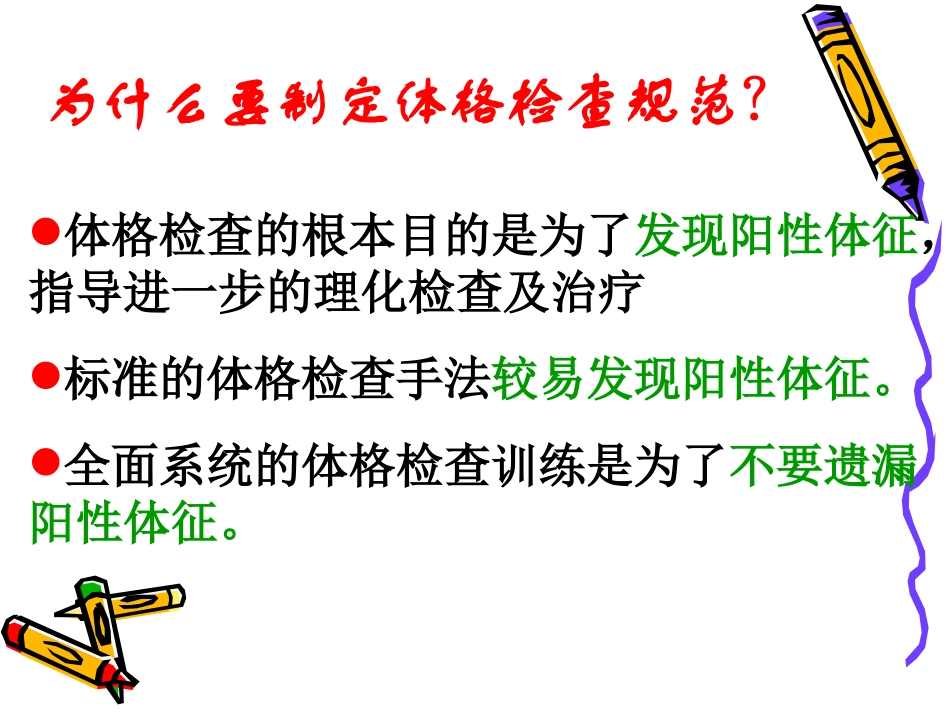 为什么要制定体格检查规范?

●体格检查的根本目的是为了发现阳性体征，指导进一步的理化检查及治疗

●标准的体格检查手法较易发现阳性体征。

●全面系统的体格检查训练是为了不要遗漏阳性体征。